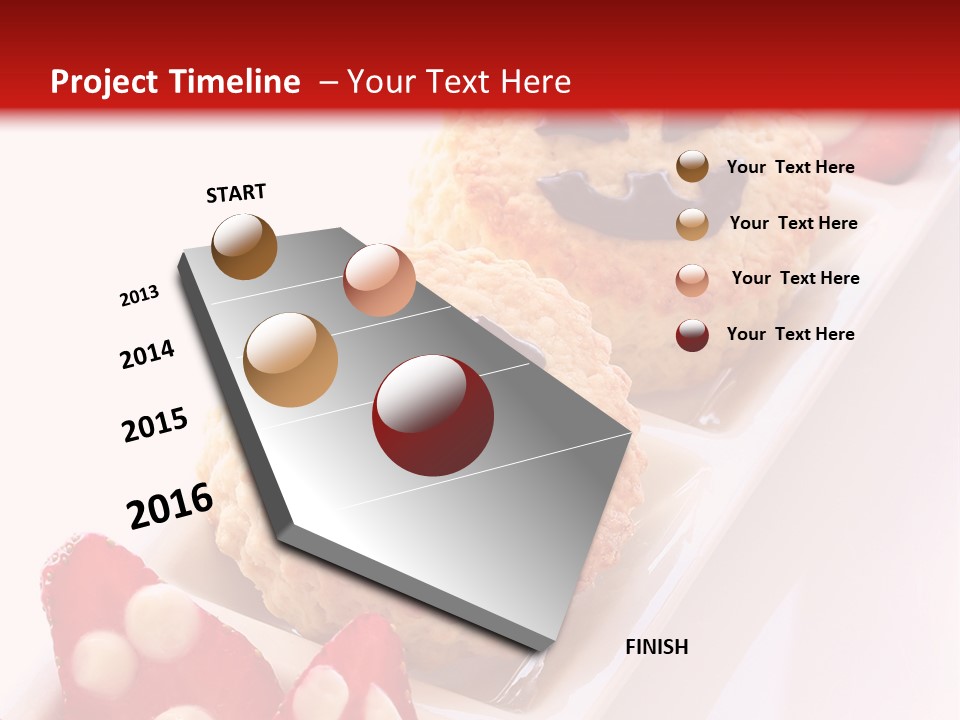 Project Timeline – Your Text Here

START

2013

2014

2015

2016

FINISH

Your Text Here

Your Text Here

Your Text Here

Your Text Here